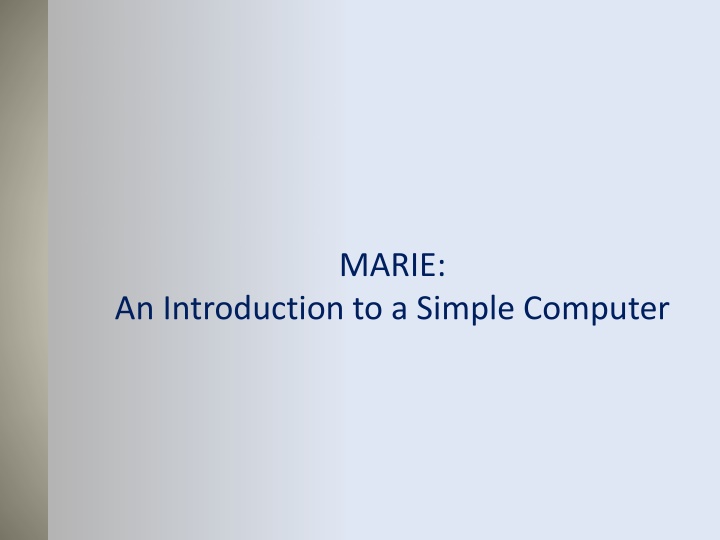 MARIE:
An Introduction to a Simple Computer